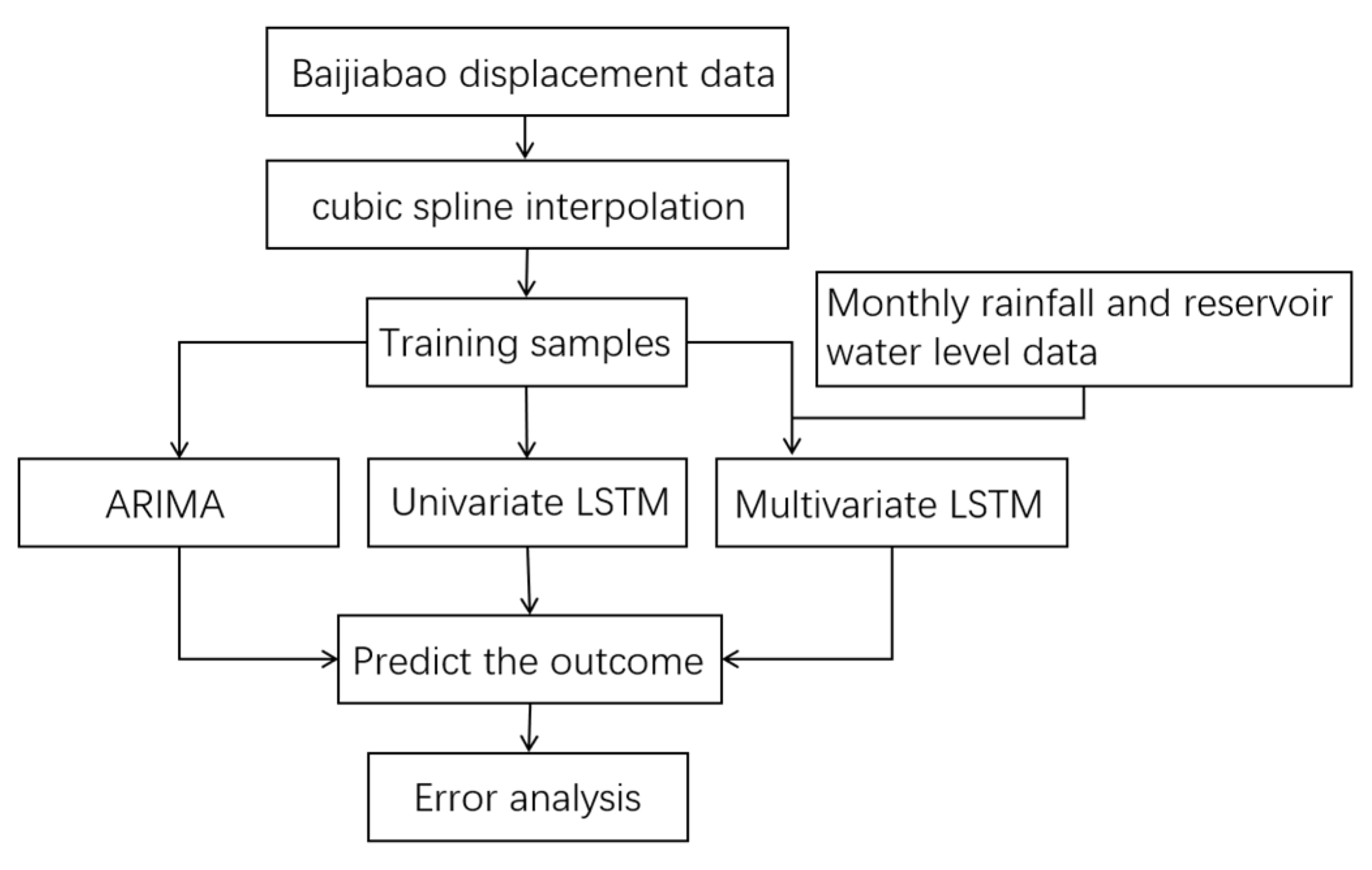 Baijiabao displacement data

cubic spline interpolation

Training samples

Monthly rainfall and reservoir water level data

ARIMA

Univariate LSTM

Multivariate LSTM

Predict the outcome

Error analysis